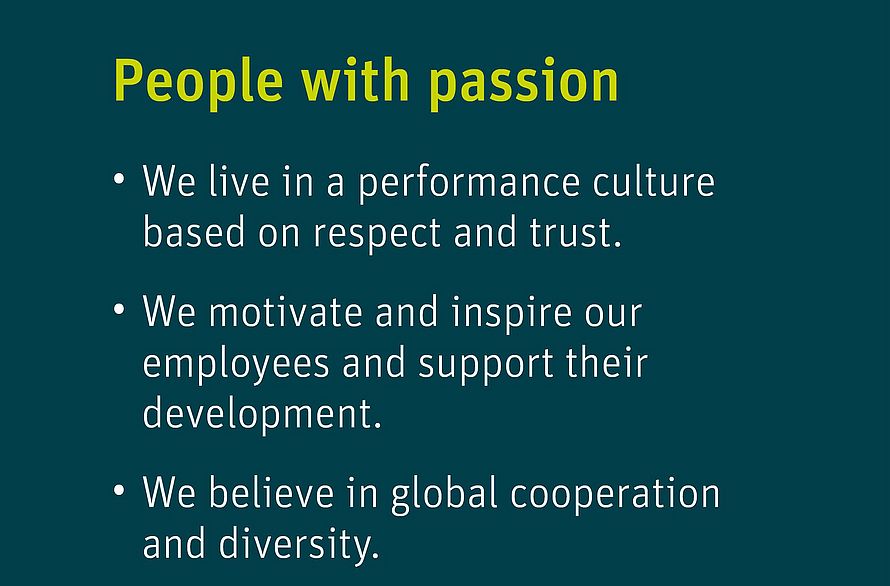 People with passion

• We live in a performance culture based on respect and trust.

• We motivate and inspire our employees and support their development.

• We believe in global cooperation and diversity.